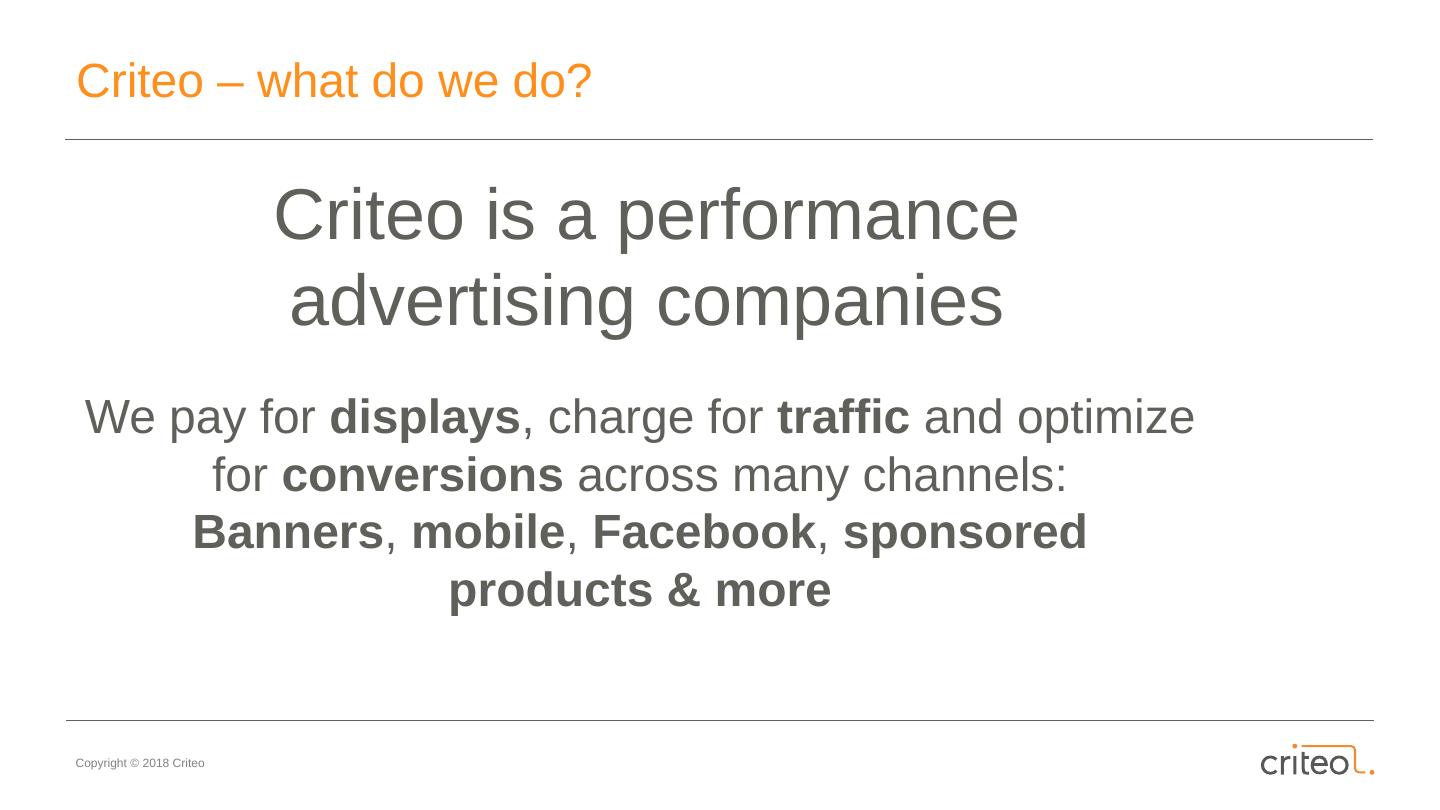 Criteo – what do we do?

Criteo is a performance advertising companies

We pay for displays, charge for traffic and optimize for conversions across many channels: Banners, mobile, Facebook, sponsored products & more

Copyright © 2018 Criteo

criteo.